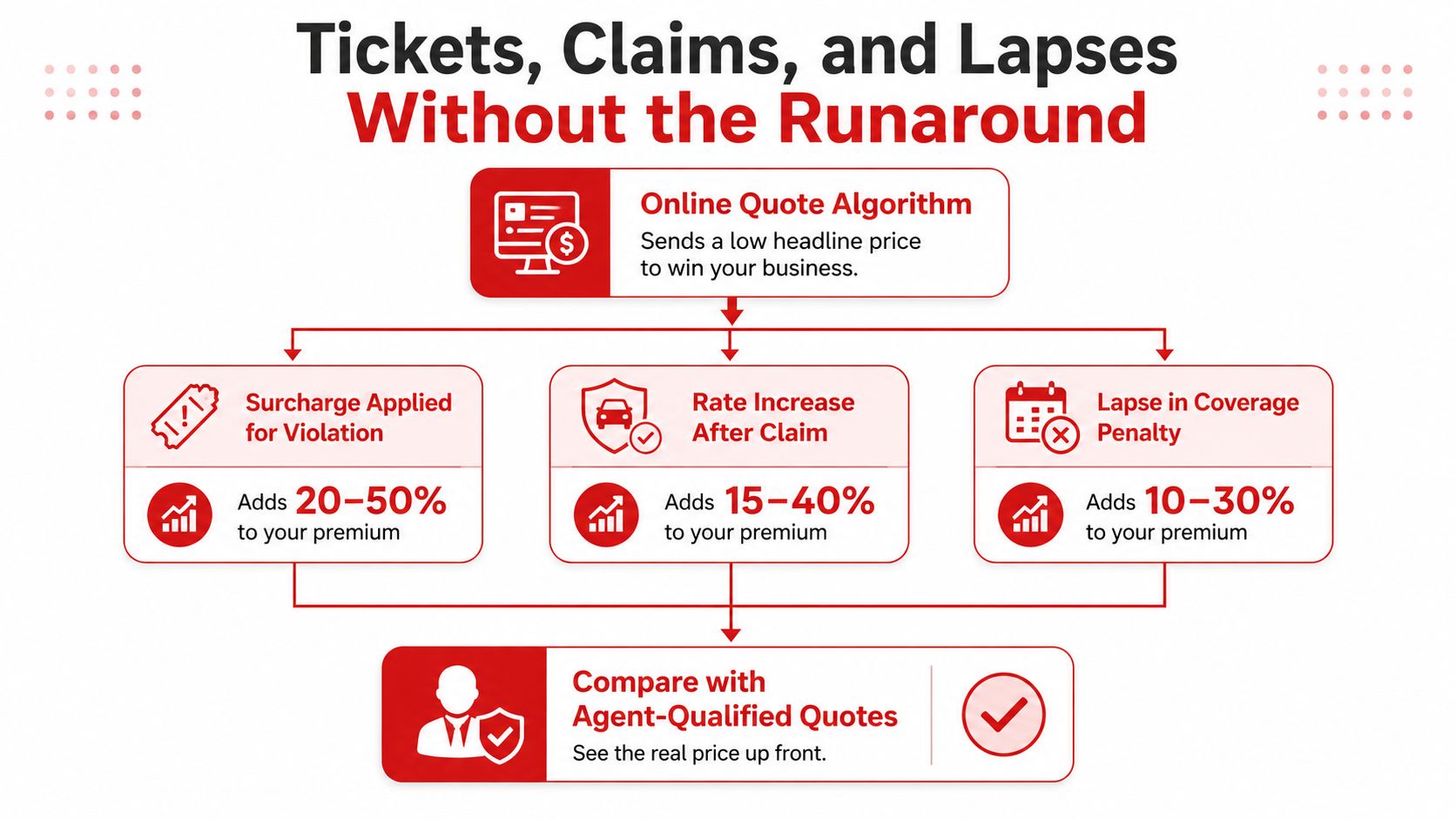 Tickets, Claims, and Lapses Without the Runaround

Online Quote Algorithm
Sends a low headline price to win your business.

Surcharge Applied for Violation
Adds 20–50% to your premium

Rate Increase After Claim
Adds 15–40% to your premium

Lapse in Coverage Penalty
Adds 10–30% to your premium

Compare with Agent-Qualified Quotes
See the real price up front.